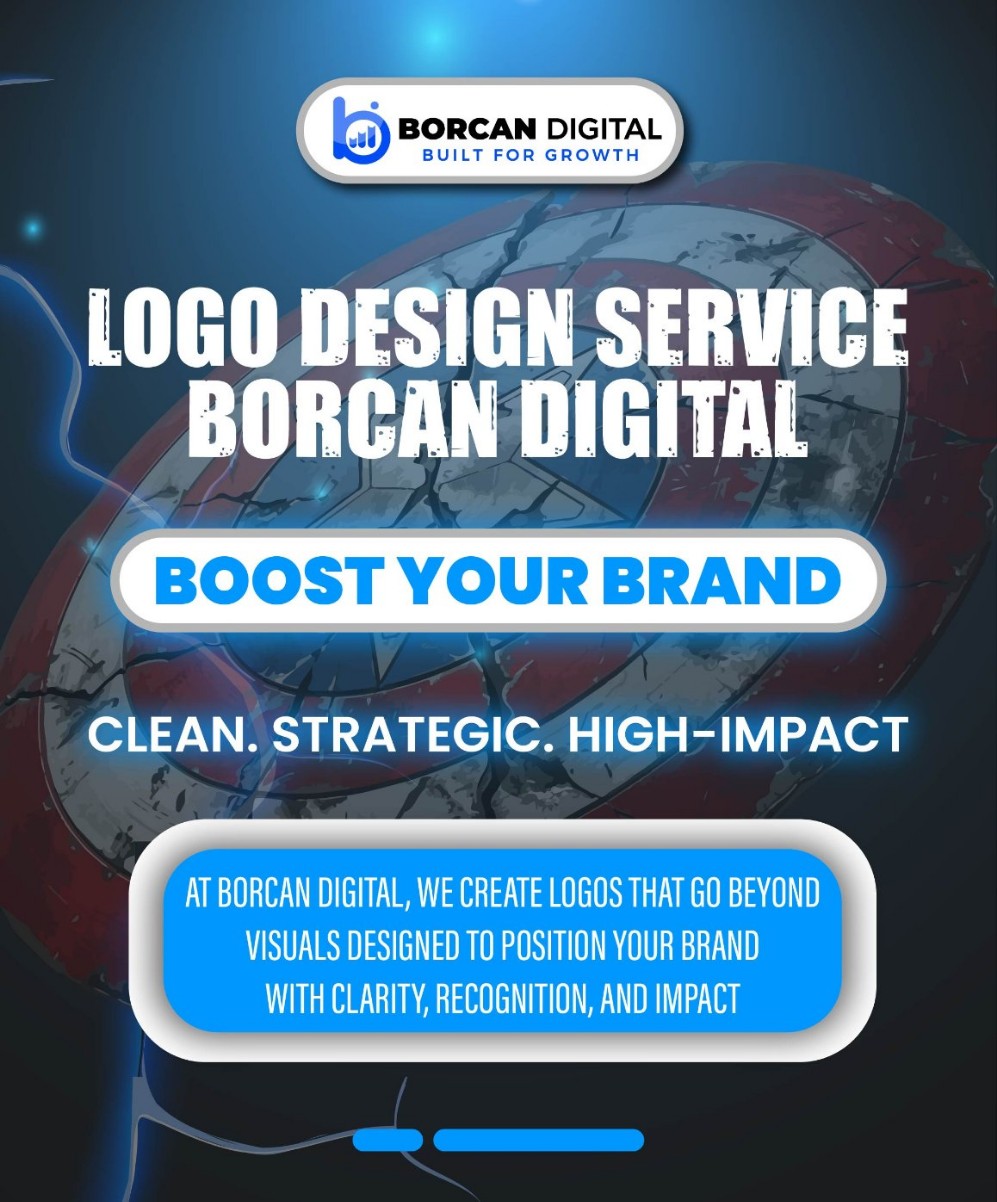 BORCAN DIGITAL
BUILT FOR GROWTH

LOGO DESIGN SERVICE
BORCAN DIGITAL

BOOST YOUR BRAND

CLEAN. STRATEGIC. HIGH-IMPACT

AT BORCAN DIGITAL, WE CREATE LOGOS THAT GO BEYOND VISUALS DESIGNED TO POSITION YOUR BRAND WITH CLARITY, RECOGNITION, AND IMPACT